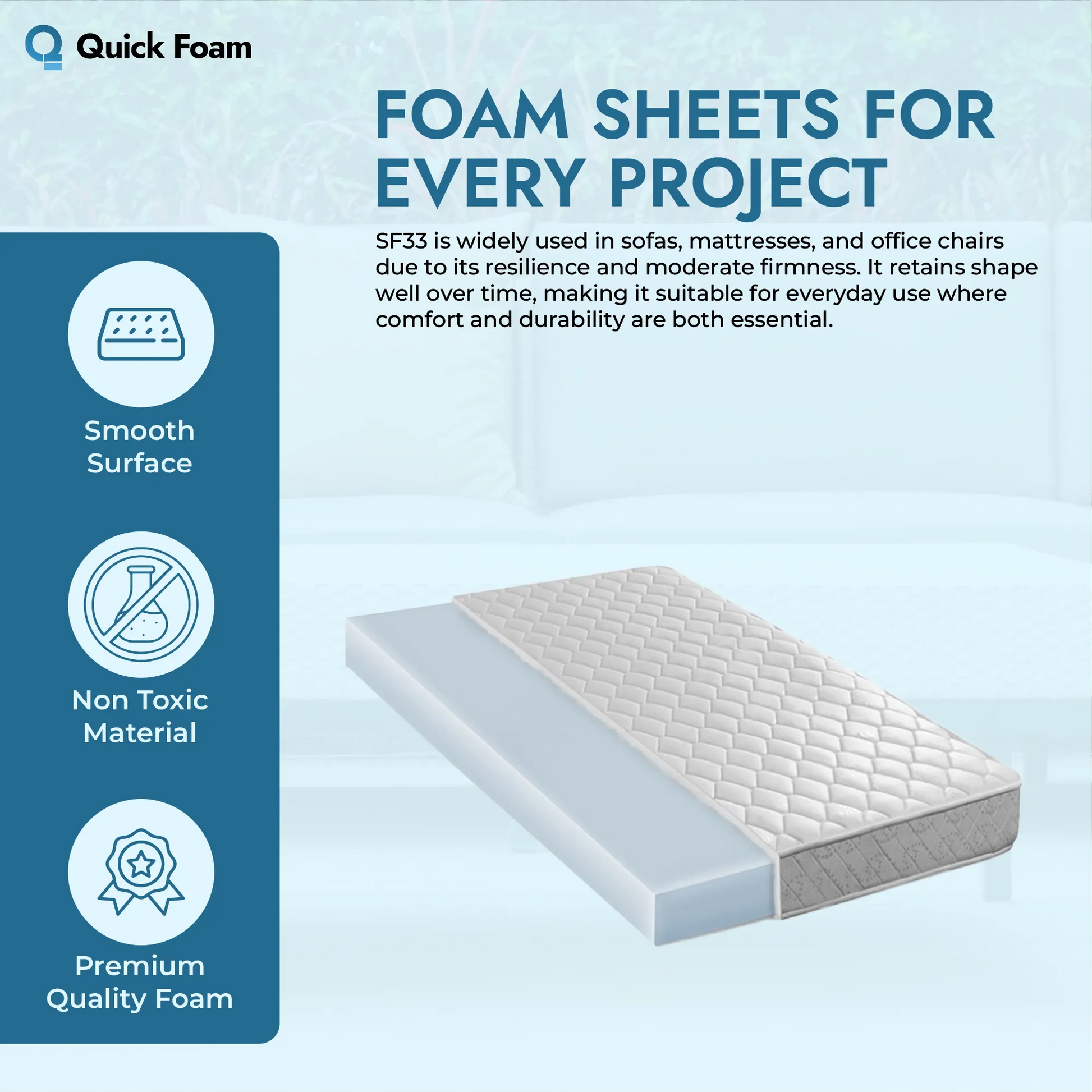 Quick Foam

FOAM SHEETS FOR EVERY PROJECT

SF33 is widely used in sofas, mattresses, and office chairs due to its resilience and moderate firmness. It retains shape well over time, making it suitable for everyday use where comfort and durability are both essential.

Smooth Surface

Non Toxic Material

Premium Quality Foam